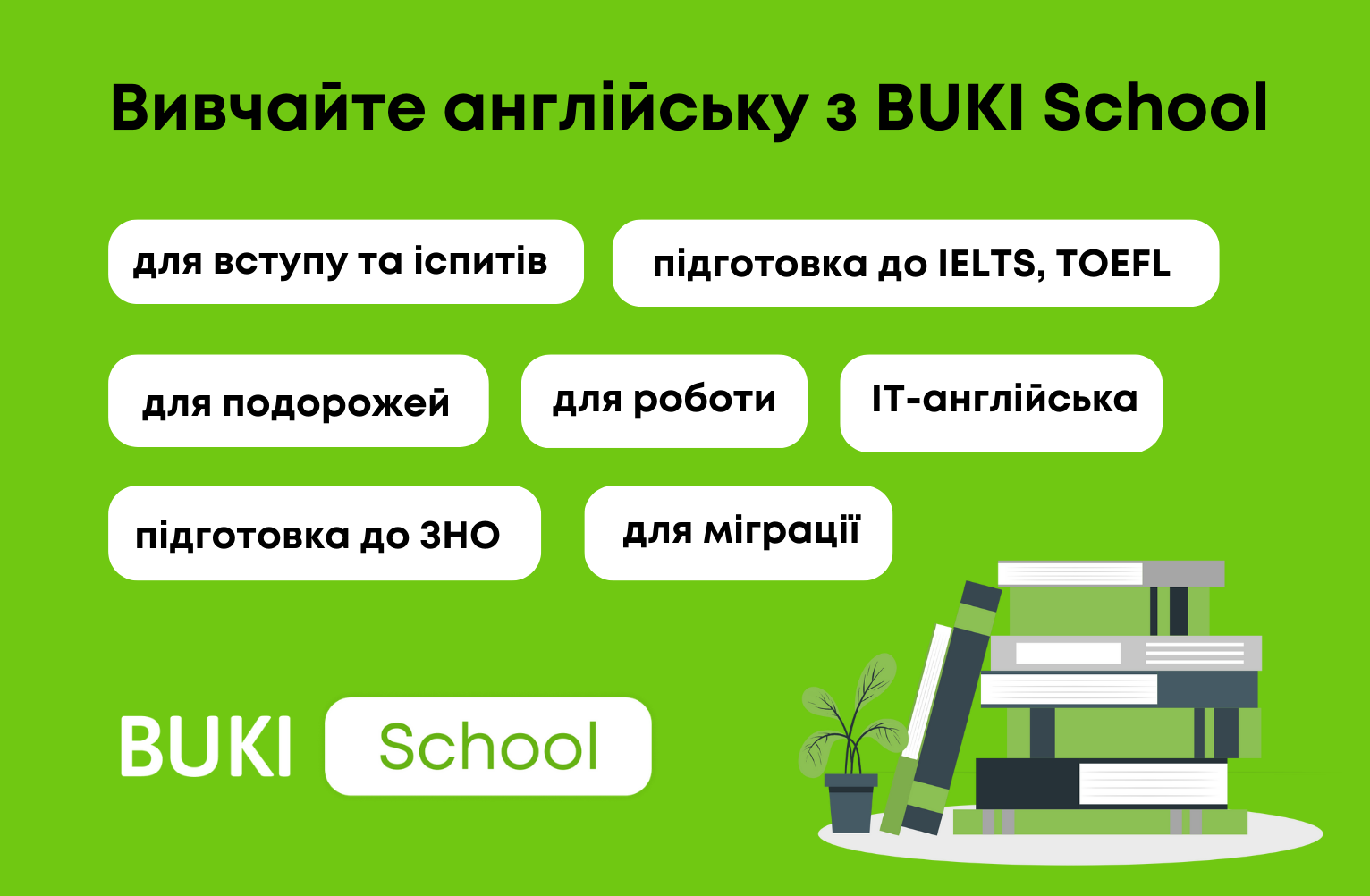 Вивчайте англійську з BUKI School

для вступу та іспитів

підготовка до IELTS, TOEFL

для подорожей

для роботи

IT-англійська

підготовка до ЗНО

для міграції

BUKI School